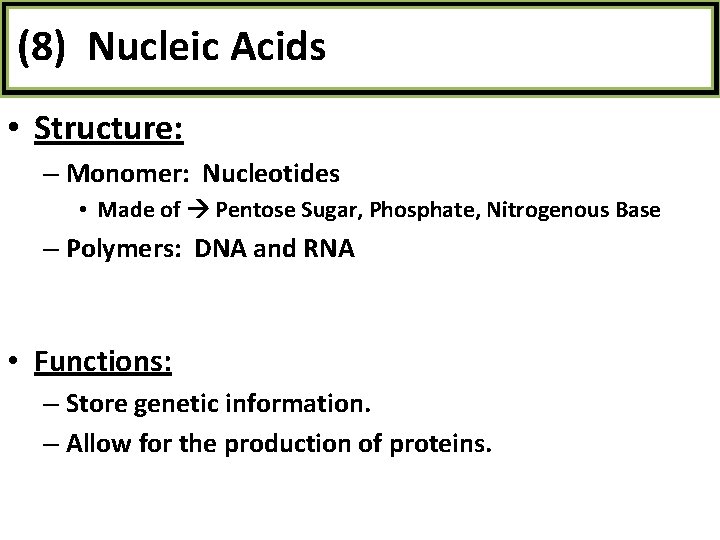 (8) Nucleic Acids

• Structure:
– Monomer: Nucleotides
• Made of → Pentose Sugar, Phosphate, Nitrogenous Base
– Polymers: DNA and RNA

• Functions:
– Store genetic information.
– Allow for the production of proteins.